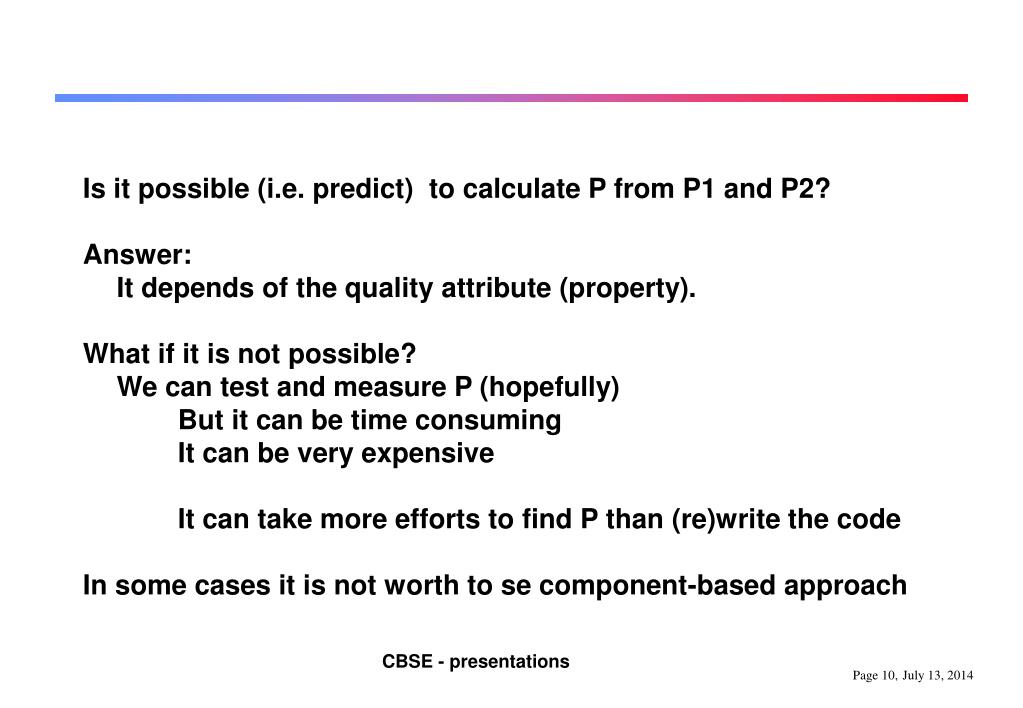 Is it possible (i.e. predict) to calculate P from P1 and P2?

Answer:
It depends of the quality attribute (property).

What if it is not possible?
We can test and measure P (hopefully)
But it can be time consuming
It can be very expensive

It can take more efforts to find P than (re)write the code

In some cases it is not worth to se component-based approach

CBSE - presentations

Page 10, July 13, 2014